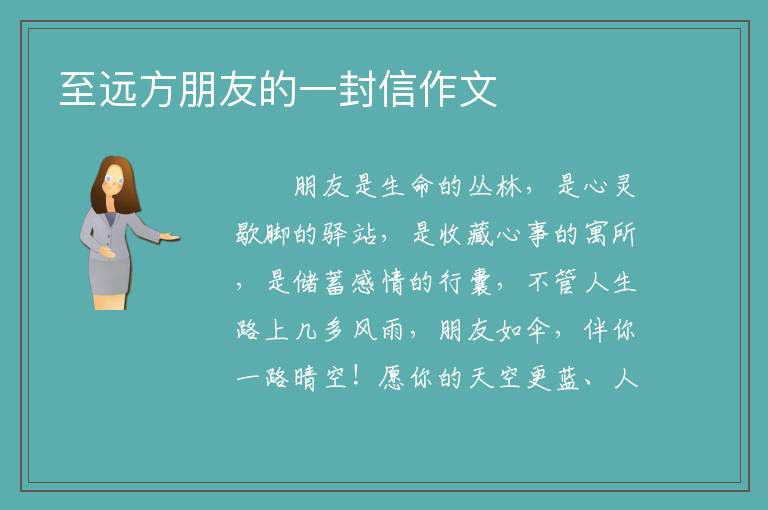 至远方朋友的一封信作文

朋友是生命的丛林，是心灵歇脚的驿站，是收藏心事的寓所，是储蓄感情的行囊，不管人生路上几多风雨，朋友如伞，伴你一路晴空！愿你的天空更蓝、人